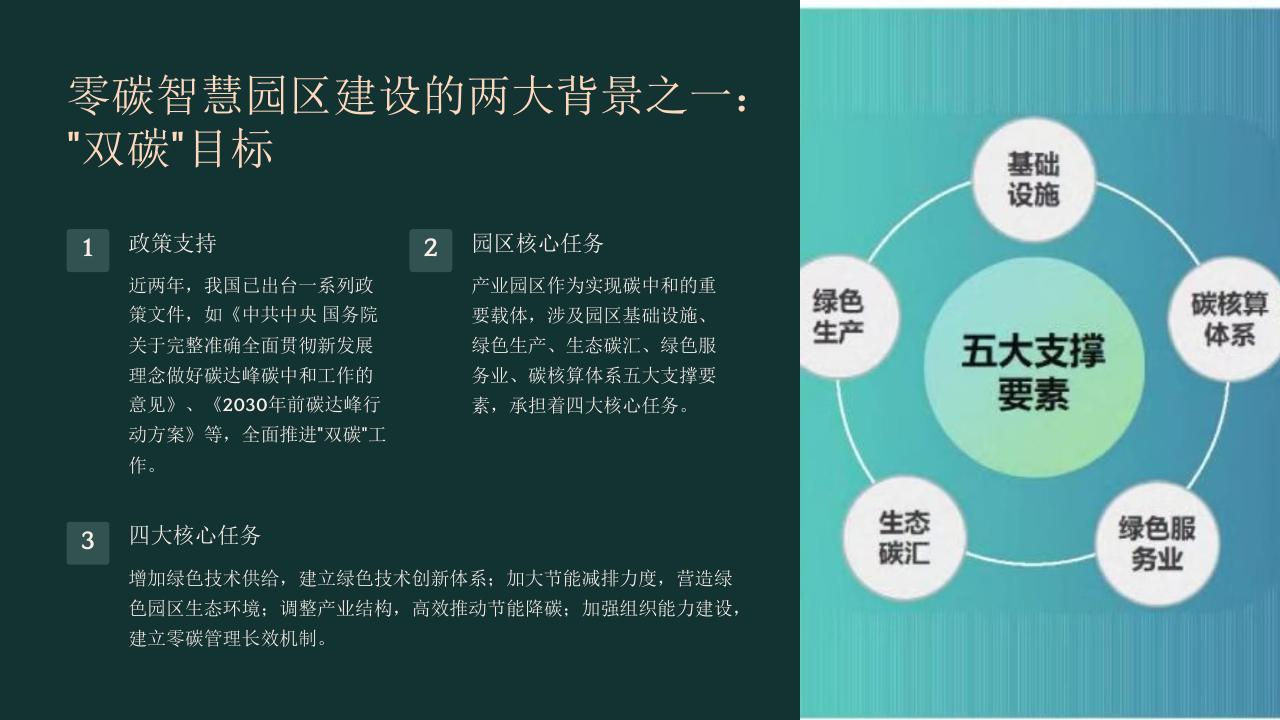 零碳智慧园区建设的两大背景之一："双碳"目标

1

政策支持

近两年，我国已出台一系列政策文件，如《中共中央 国务院关于完整准确全面贯彻新发展理念做好碳达峰碳中和工作的意见》、《2030年前碳达峰行动方案》等，全面推进"双碳"工作。

2

园区核心任务

产业园区作为实现碳中和的重要载体，涉及园区基础设施、绿色生产、生态碳汇、绿色服务业、碳核算体系五大支撑要素，承担着四大核心任务。

3

四大核心任务

增加绿色技术供给，建立绿色技术创新体系；加大节能减排力度，营造绿色园区生态环境；调整产业结构，高效推动节能降碳；加强组织能力建设，建立零碳管理长效机制。

基础设施

碳核算体系

绿色服务业

生态碳汇

绿色生产

五大支撑要素